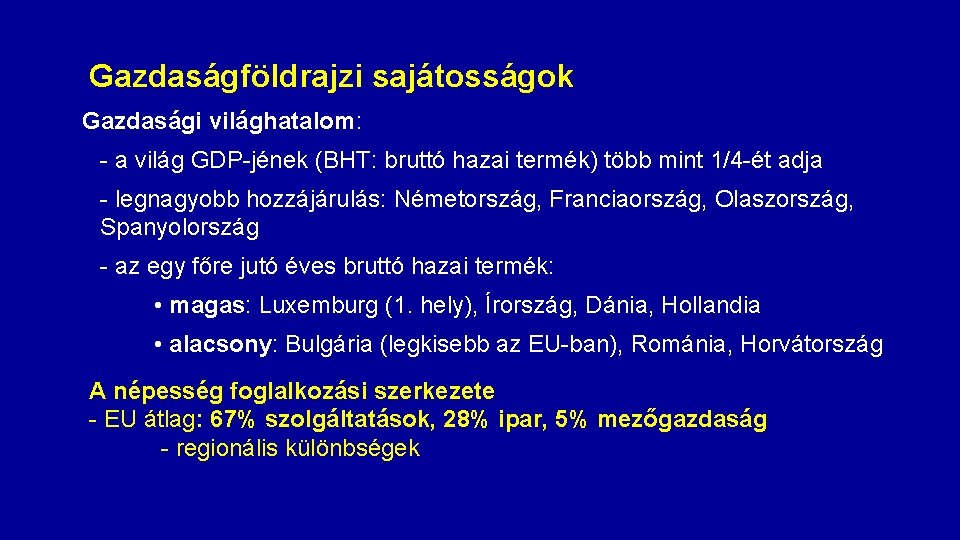 Gazdaságföldrajzi sajátosságok

Gazdasági világhatalom:

- a világ GDP-jének (BHT: bruttó hazai termék) több mint 1/4-ét adja

- legnagyobb hozzájárulás: Németország, Franciaország, Olaszország, Spanyolország

- az egy főre jutó éves bruttó hazai termék:

• magas: Luxemburg (1. hely), Írország, Dánia, Hollandia

• alacsony: Bulgária (legkisebb az EU-ban), Románia, Horvátország

A népesség foglalkozási szerkezete
- EU átlag: 67% szolgáltatások, 28% ipar, 5% mezőgazdaság
- regionális különbségek